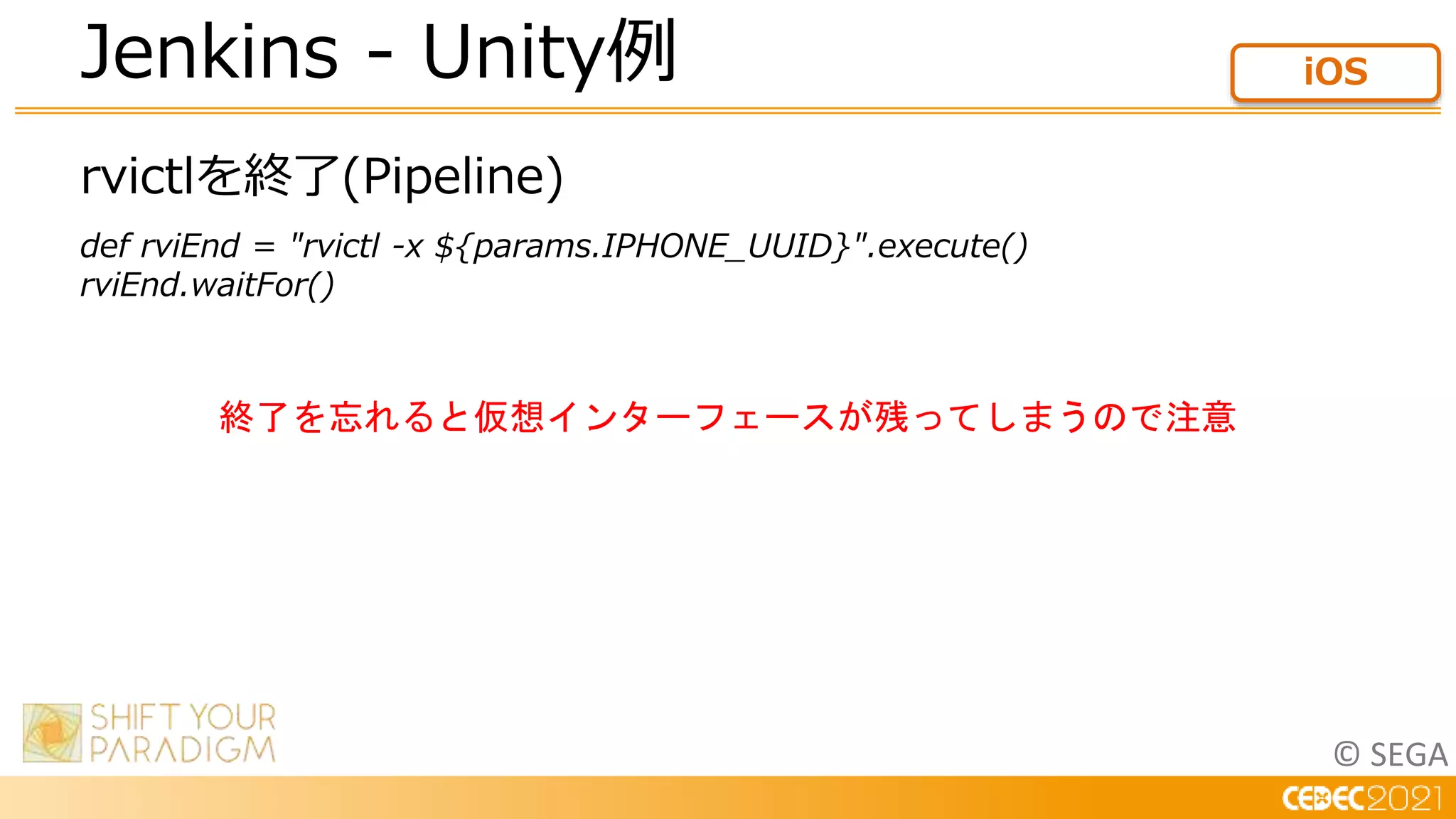 Jenkins - Unity例

iOS

rvictlを終了(Pipeline)

def rviEnd = "rvictl -x ${params.IPHONE_UUID}".execute()
rviEnd.waitFor()

終了を忘れると仮想インターフェースが残ってしまうので注意

SHIFT YOUR PARADIGM

© SEGA

CEDEC2021